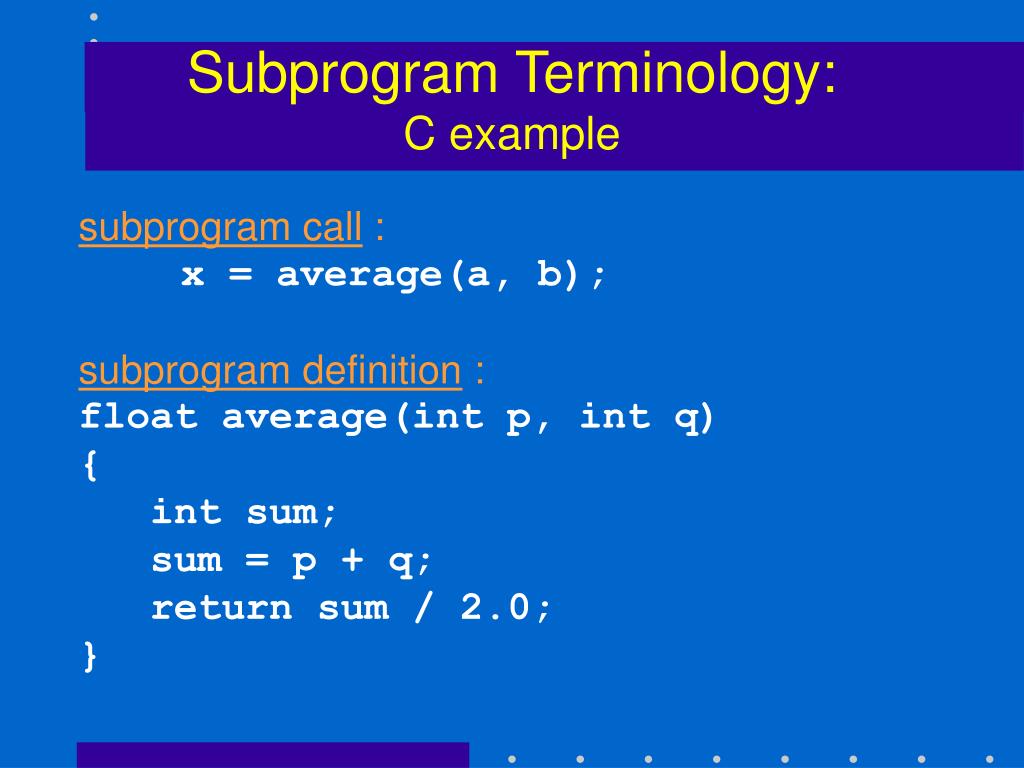 Subprogram Terminology:
C example

subprogram call :
x = average(a, b);

subprogram definition :
float average(int p, int q)
{
int sum;
sum = p + q;
return sum / 2.0;
}